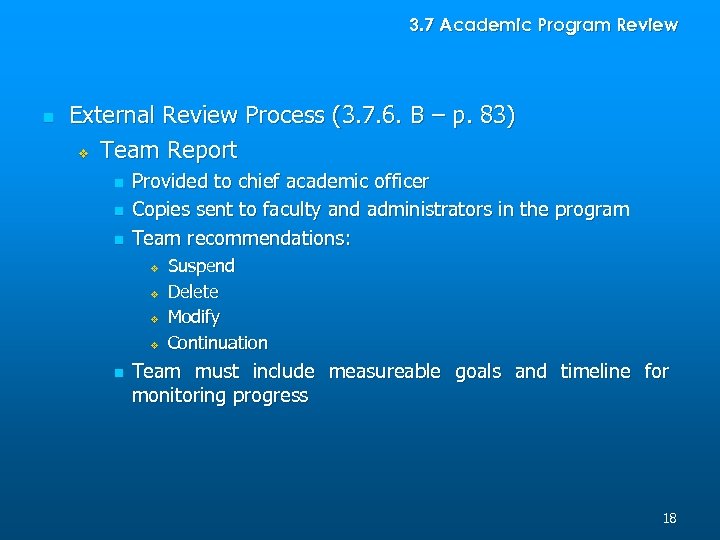 3.7 Academic Program Review

External Review Process (3.7.6. B – p. 83)

Team Report

Provided to chief academic officer

Copies sent to faculty and administrators in the program

Team recommendations:

Suspend

Delete

Modify

Continuation

Team must include measureable goals and timeline for monitoring progress

18